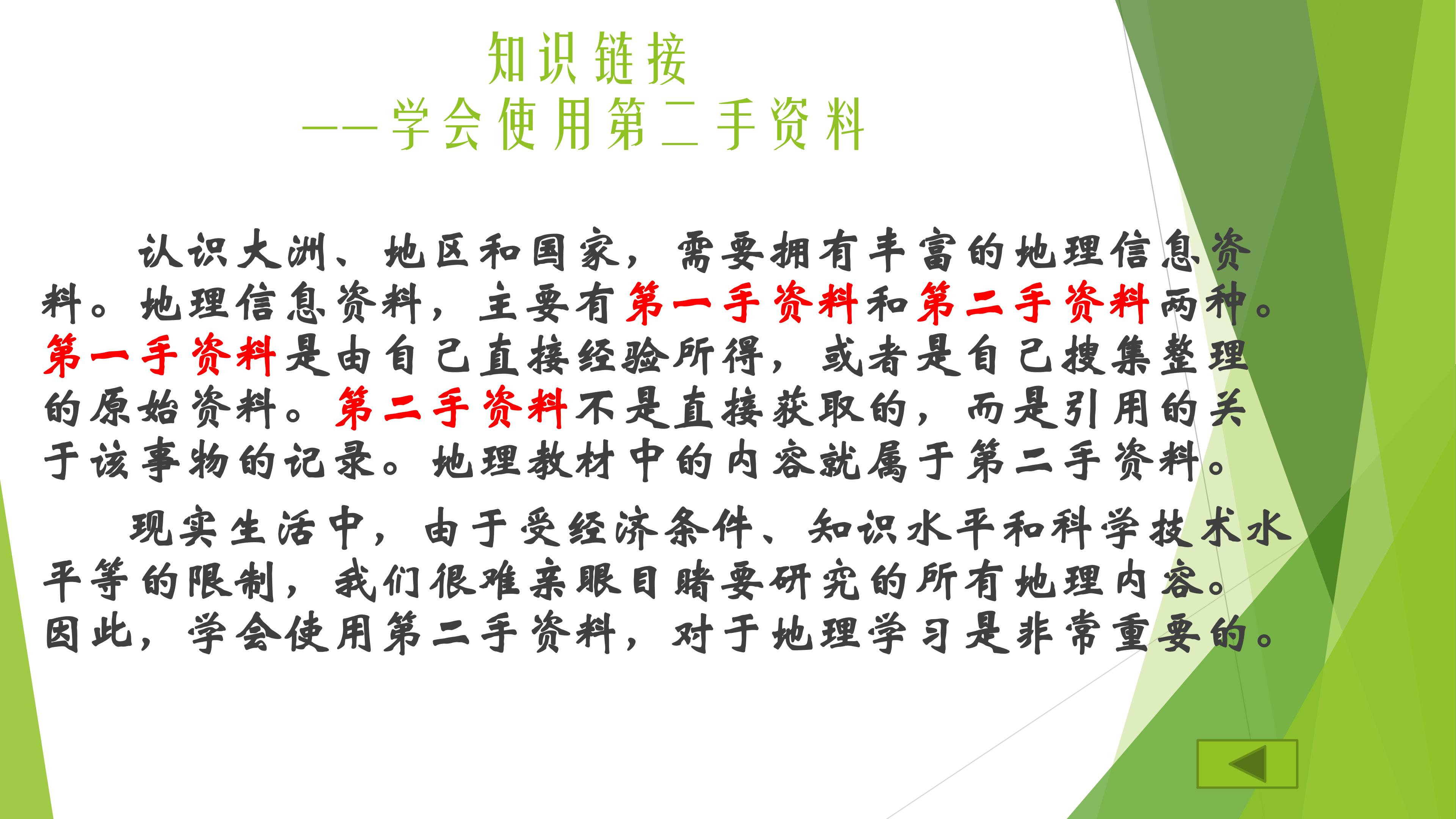 知识链接
——学会使用第二手资料

认识大洲、地区和国家，需要拥有丰富的地理信息资料。地理信息资料，主要有第一手资料和第二手资料两种。第一手资料是由自己直接经验所得，或者是自己搜集整理的原始资料。第二手资料不是直接获取的，而是引用的关于该事物的记录。地理教材中的内容就属于第二手资料。

现实生活中，由于受经济条件、知识水平和科学技术水平等的限制，我们很难亲眼目睹要研究的所有地理内容。因此，学会使用第二手资料，对于地理学习是非常重要的。